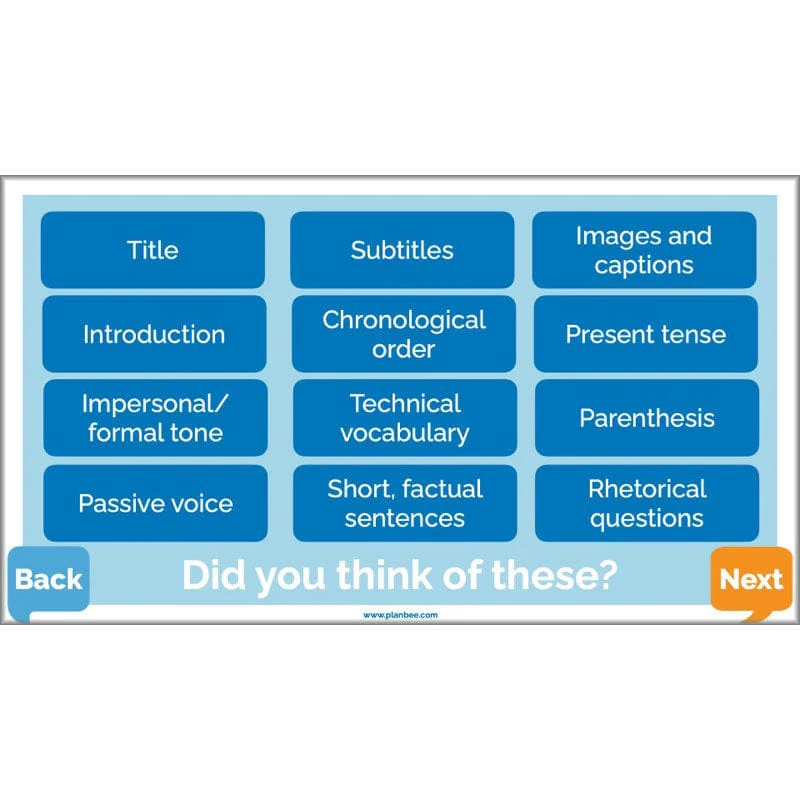 Title

Subtitles

Images and captions

Introduction

Chronological order

Present tense

Impersonal/ formal tone

Technical vocabulary

Parenthesis

Passive voice

Short, factual sentences

Rhetorical questions

Back

Did you think of these?

Next

www.planbee.com